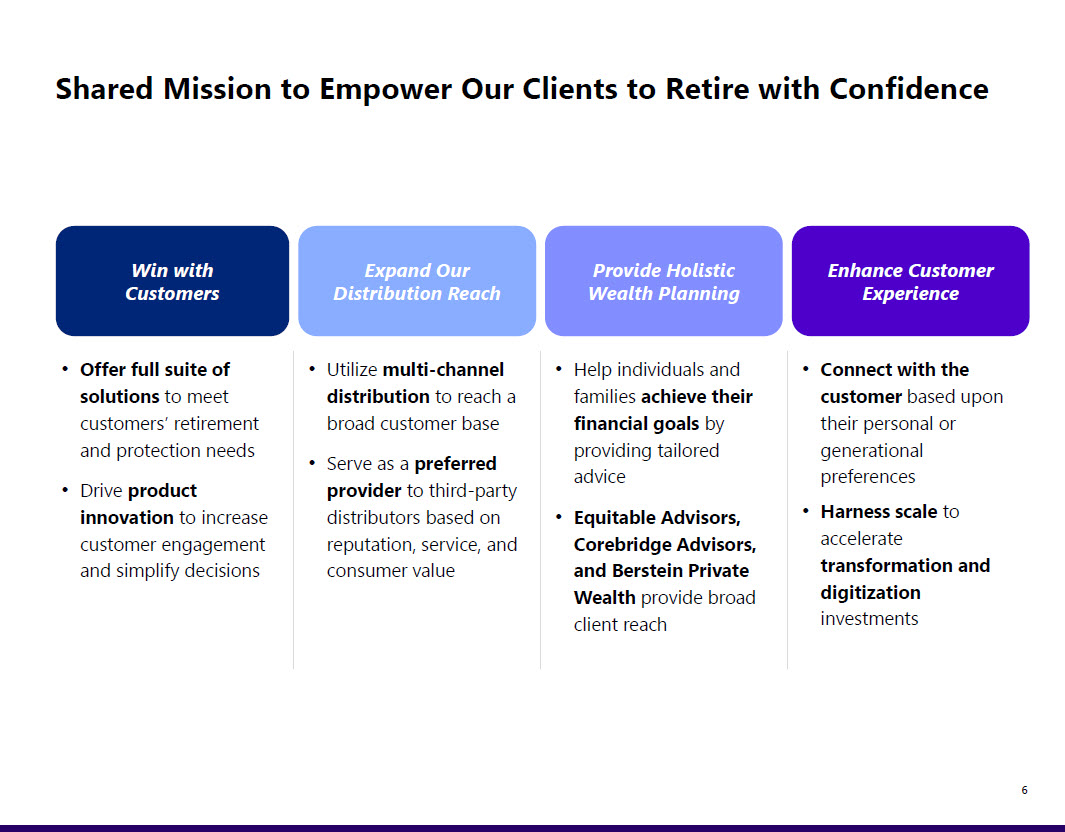 Shared Mission to Empower Our Clients to Retire with Confidence

Win with Customers

• Offer full suite of solutions to meet customers' retirement and protection needs

• Drive product innovation to increase customer engagement and simplify decisions

Expand Our Distribution Reach

• Utilize multi-channel distribution to reach a broad customer base

• Serve as a preferred provider to third-party distributors based on reputation, service, and consumer value

Provide Holistic Wealth Planning

• Help individuals and families achieve their financial goals by providing tailored advice

• Equitable Advisors, Corebridge Advisors, and Berstein Private Wealth provide broad client reach

Enhance Customer Experience

• Connect with the customer based upon their personal or generational preferences

• Harness scale to accelerate transformation and digitization investments

6